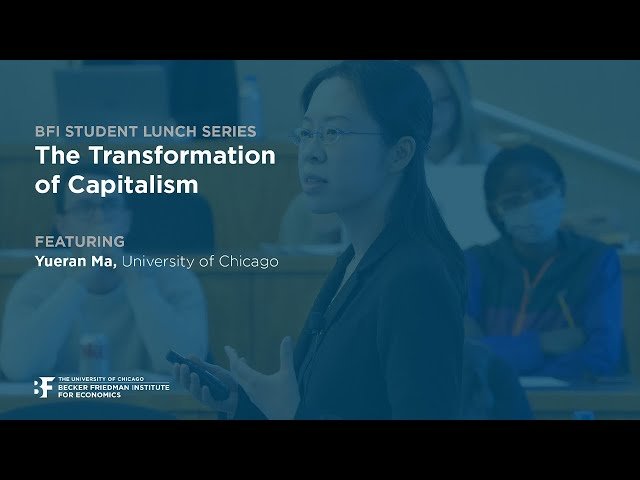 BFI STUDENT LUNCH SERIES
The Transformation of Capitalism

FEATURING
Yueran Ma, University of Chicago

BF THE UNIVERSITY OF CHICAGO
BECKER FRIEDMAN INSTITUTE FOR ECONOMICS